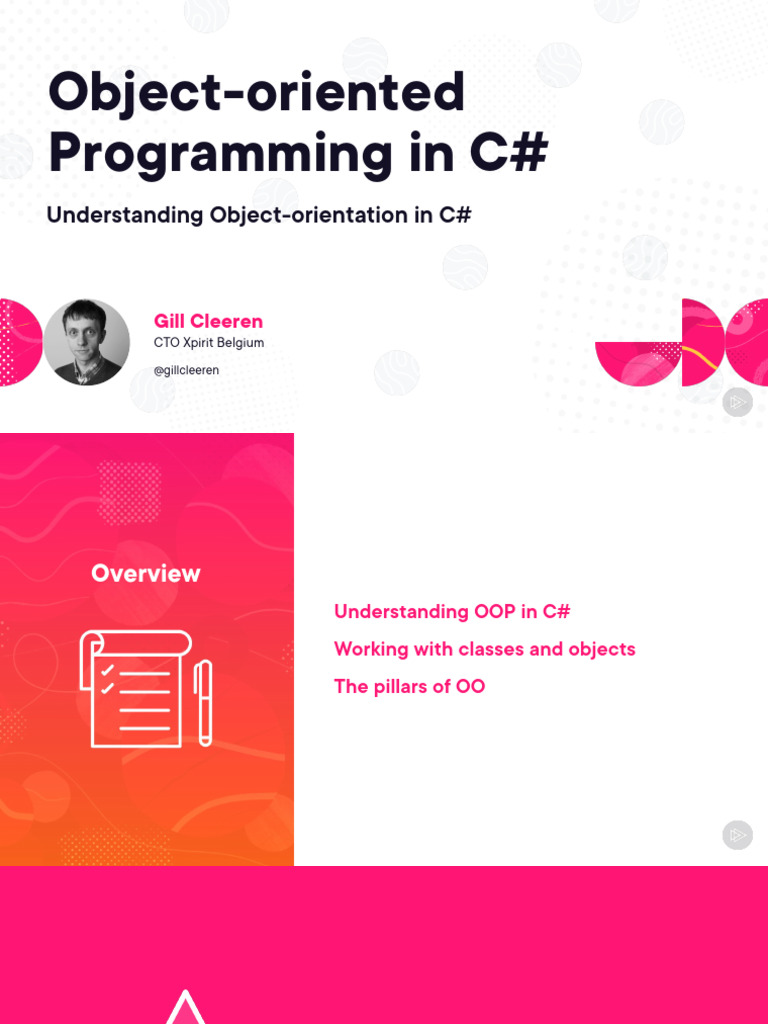 Object-oriented Programming in C#

Understanding Object-orientation in C#

Gill Cleeren

CTO Xpirit Belgium

@gillcleeren

Overview

Understanding OOP in C#

Working with classes and objects

The pillars of OO